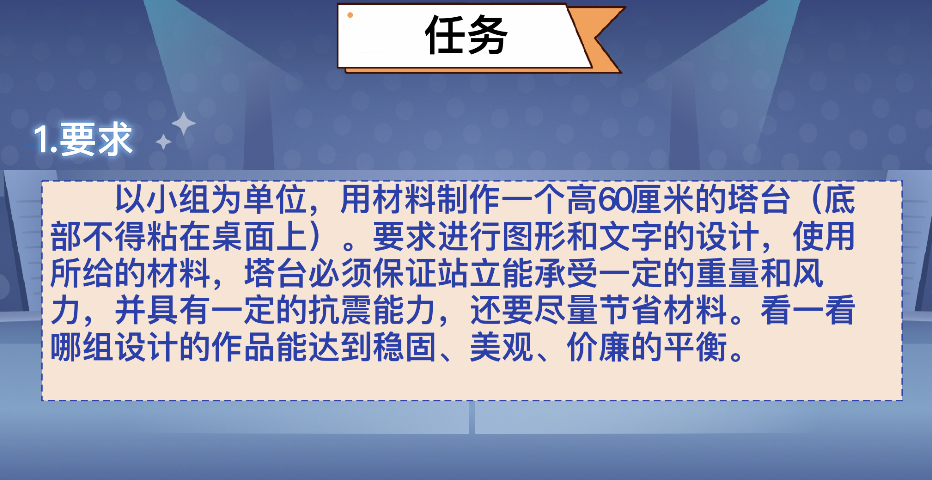 任务

1.要求

以小组为单位，用材料制作一个高60厘米的塔台（底部不得粘在桌面上）。要求进行图形和文字的设计，使用所给的材料，塔台必须保证站立能承受一定的重量和风力，并具有一定的抗震能力，还要尽量节省材料。看一看哪组设计的作品能达到稳固、美观、价廉的平衡。